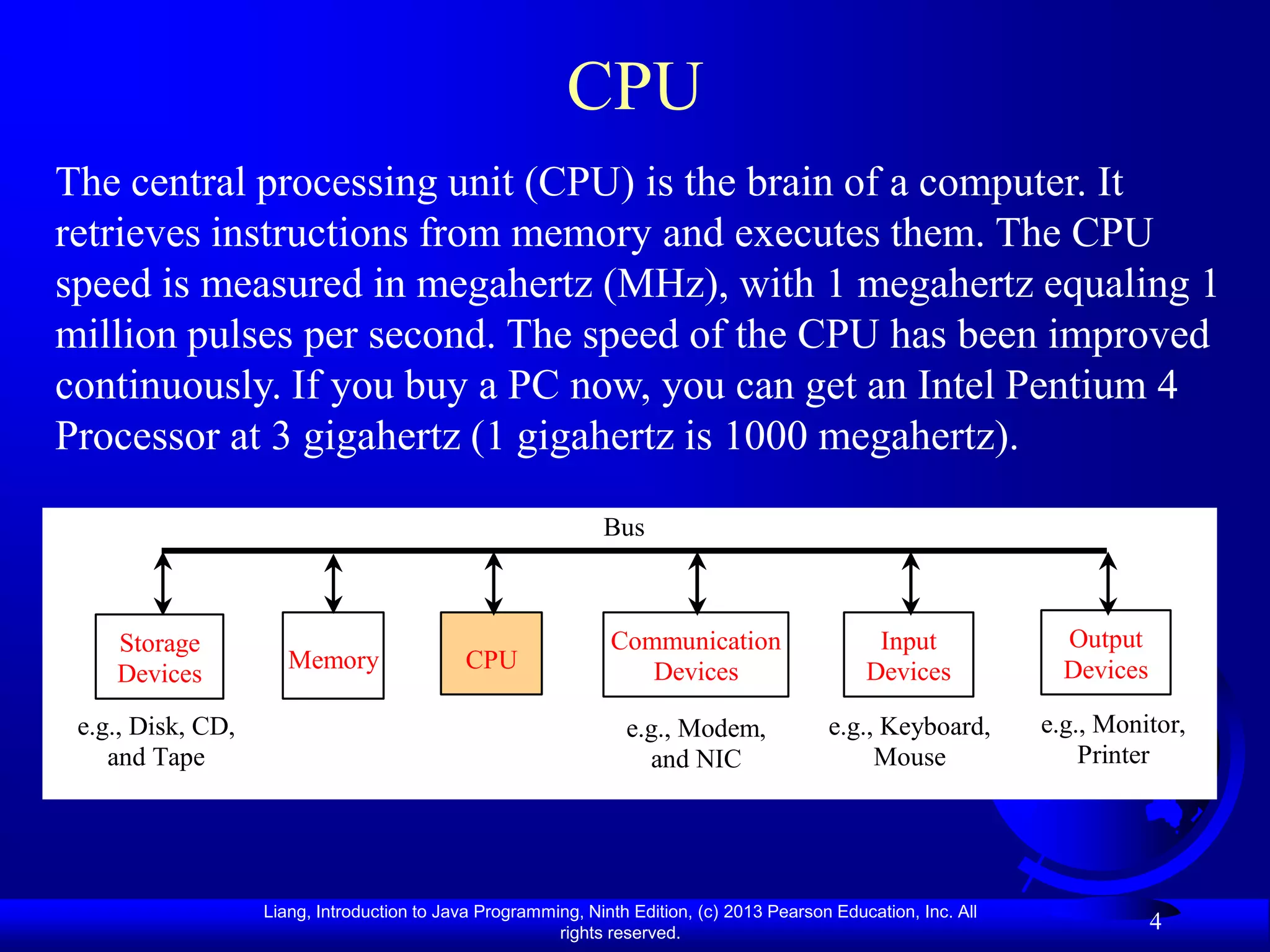 CPU

The central processing unit (CPU) is the brain of a computer. It retrieves instructions from memory and executes them. The CPU speed is measured in megahertz (MHz), with 1 megahertz equaling 1 million pulses per second. The speed of the CPU has been improved continuously. If you buy a PC now, you can get an Intel Pentium 4 Processor at 3 gigahertz (1 gigahertz is 1000 megahertz).

Bus

Storage Devices

Memory

CPU

Communication Devices

Input Devices

Output Devices

e.g., Disk, CD, and Tape

e.g., Modem, and NIC

e.g., Keyboard, Mouse

e.g., Monitor, Printer

Liang, Introduction to Java Programming, Ninth Edition, (c) 2013 Pearson Education, Inc. All rights reserved.

4